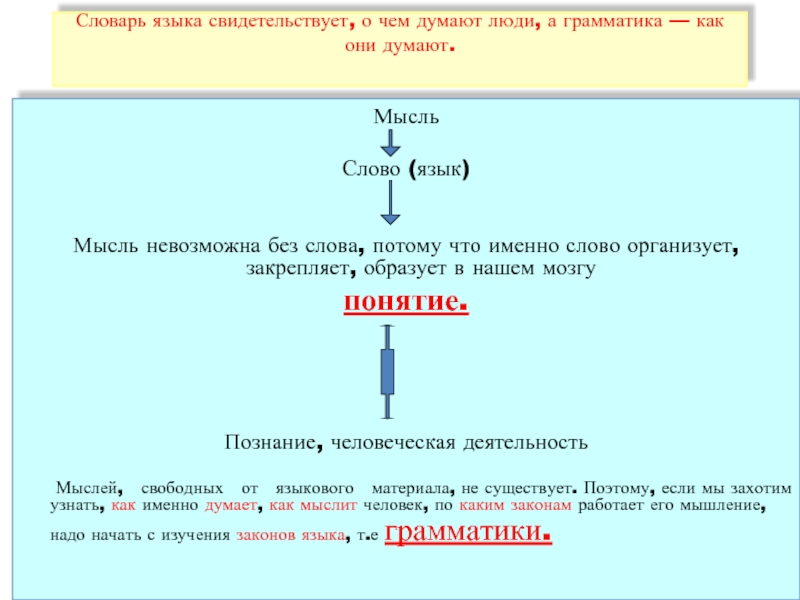 Словарь языка свидетельствует, о чем думают люди, а грамматика — как они думают.

Мысль

Слово (язык)

Мысль невозможна без слова, потому что именно слово организует, закрепляет, образует в нашем мозгу

понятие.

Познание, человеческая деятельность

Мыслей, свободных от языкового материала, не существует. Поэтому, если мы захотим узнать, как именно думает, как мыслит человек, по каким законам работает его мышление, надо начать с изучения законов языка, т.е грамматики.